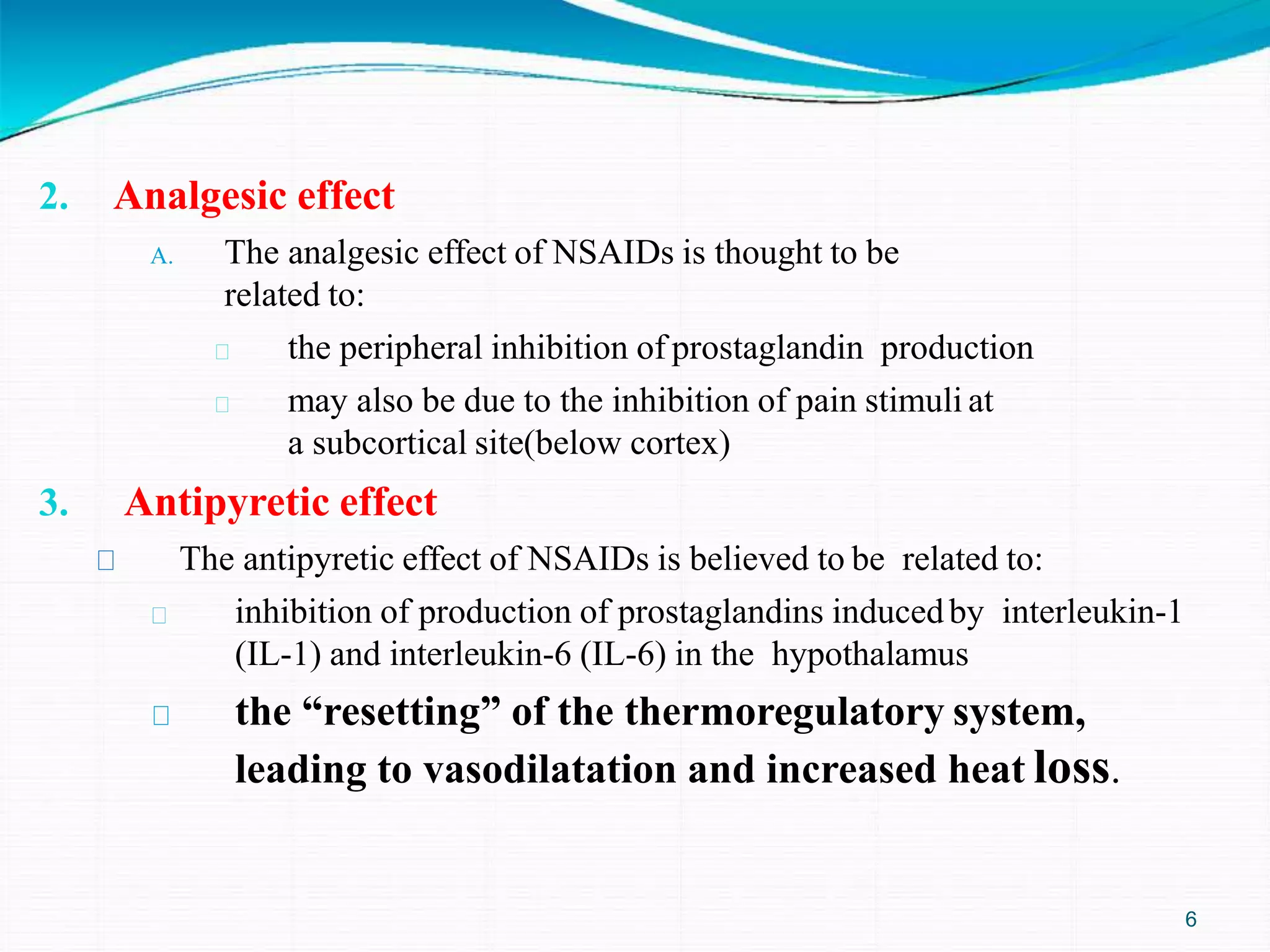 2. Analgesic effect

A. The analgesic effect of NSAIDs is thought to be related to:

□ the peripheral inhibition of prostaglandin production

□ may also be due to the inhibition of pain stimuli at a subcortical site(below cortex)

3. Antipyretic effect

□ The antipyretic effect of NSAIDs is believed to be related to:

□ inhibition of production of prostaglandins induced by interleukin-1 (IL-1) and interleukin-6 (IL-6) in the hypothalamus

□ the “resetting” of the thermoregulatory system, leading to vasodilatation and increased heat loss.

6